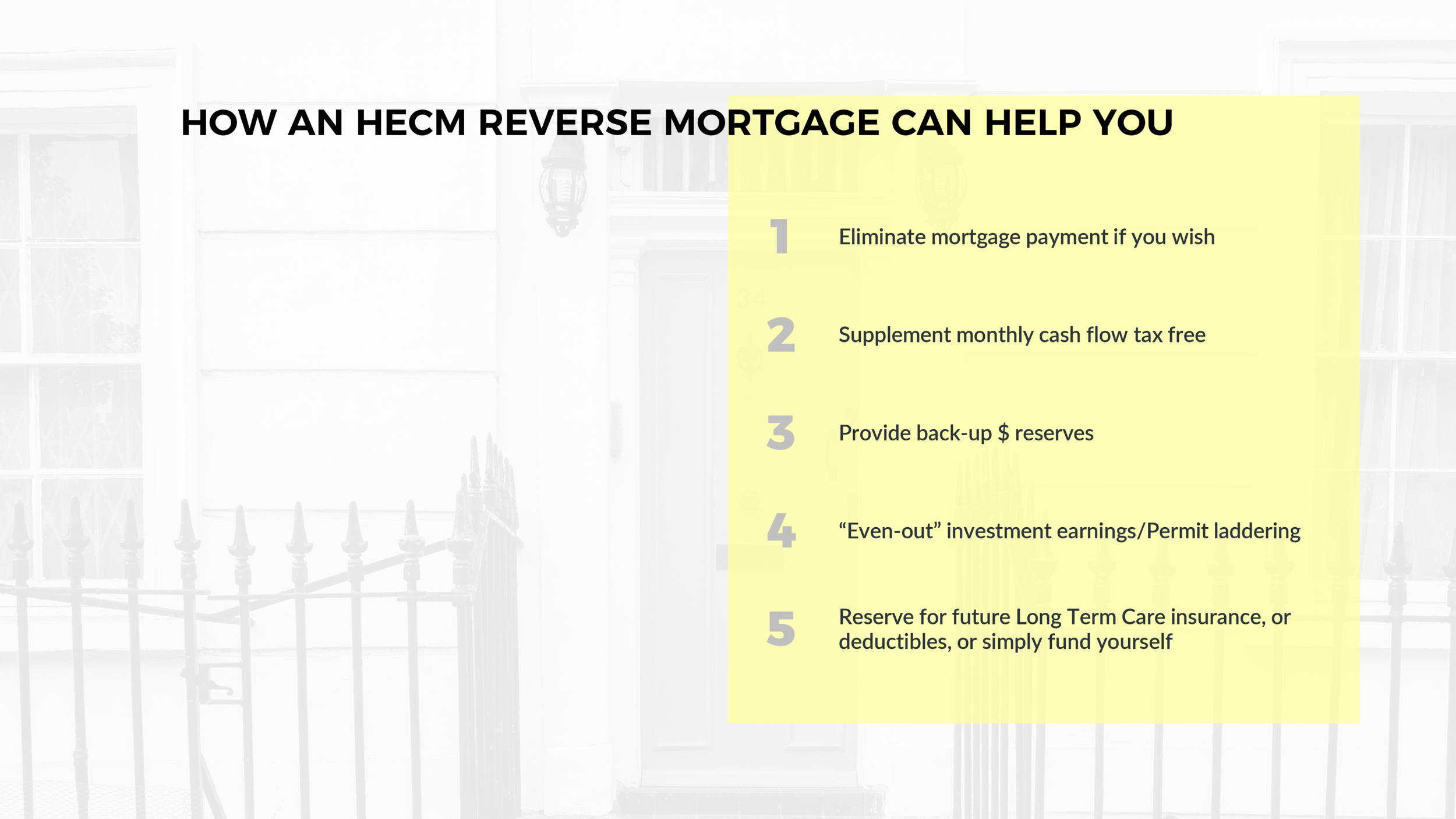 HOW AN HECM REVERSE MORTGAGE CAN HELP YOU

1 Eliminate mortgage payment if you wish

2 Supplement monthly cash flow tax free

3 Provide back-up $ reserves

4 “Even-out” investment earnings/Permit laddering

5 Reserve for future Long Term Care insurance, or deductibles, or simply fund yourself